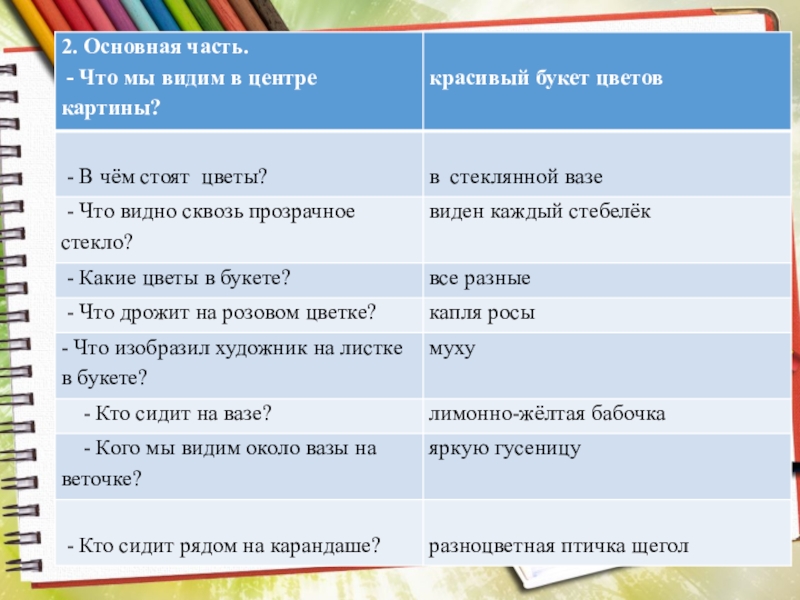 | 2. Основная часть. - Что мы видим в центре картины? | красивый букет цветов |
|---|---|
| - В чём стоят цветы? | в стеклянной вазе |
| - Что видно сквозь прозрачное стекло? | виден каждый стебелёк |
| - Какие цветы в букете? | все разные |
| - Что дрожит на розовом цветке? | капля росы |
| - Что изобразил художник на листке в букете? | муху |
| - Кто сидит на вазе? | лимонно-жёлтая бабочка |
| - Кого мы видим около вазы на веточке? | яркую гусеницу |
| - Кто сидит рядом на карандаше? | разноцветная птичка щегол |